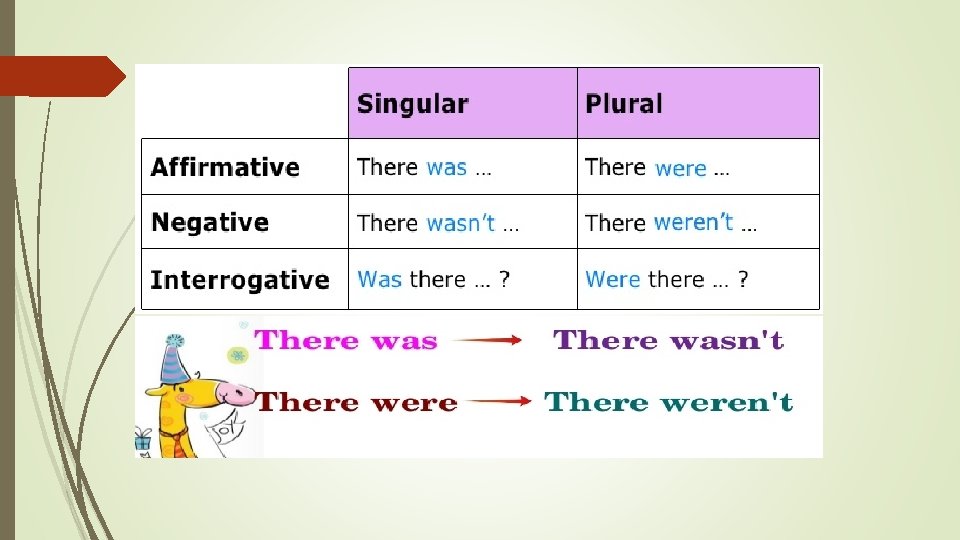 | | Singular | Plural |
|---|---|---|
| Affirmative | There was … | There were … |
| Negative | There wasn't … | There weren't … |
| Interrogative | Was there … ? | Were there … ? |

There was → There wasn't

There were → There weren't

JOY